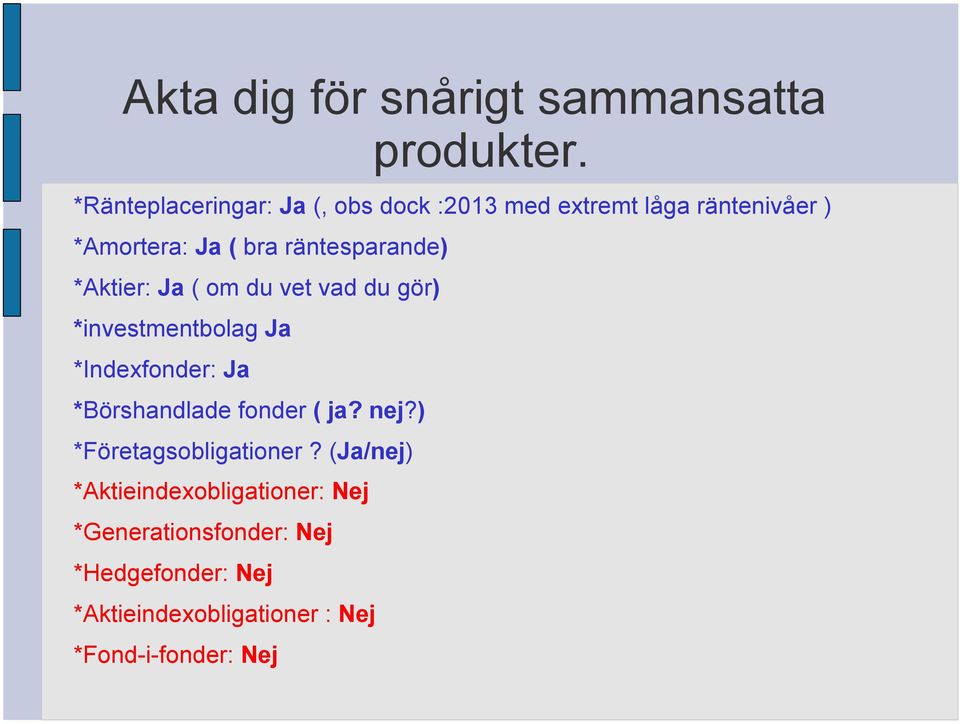 Akta dig för snårigt sammansatta produkter.

*Ränteplaceringar: Ja (, obs dock :2013 med extremt låga räntenivåer )

*Amortera: Ja ( bra räntesparande)

*Aktier: Ja ( om du vet vad du gör)

*investmentbolag Ja

*Indexfonder: Ja

*Börshandlade fonder ( ja? nej?)

*Företagsobligationer ? (Ja/nej)

*Aktieindexobligationer: Nej

*Generationsfonder: Nej

*Hedgefonder: Nej

*Aktieindexobligationer : Nej

*Fond-i-fonder: Nej